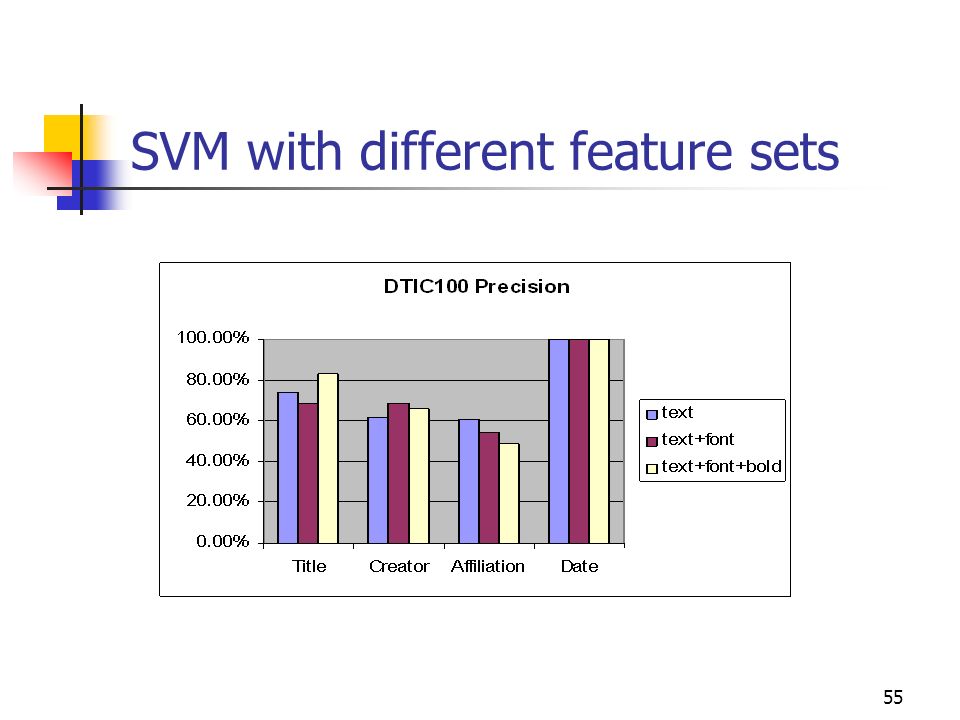 SVM with different feature sets

DTIC100 Precision

100.00%
80.00%
60.00%
40.00%
20.00%
0.00%

Title Creator Affiliation Date

text
text+font
text+font+bold

55